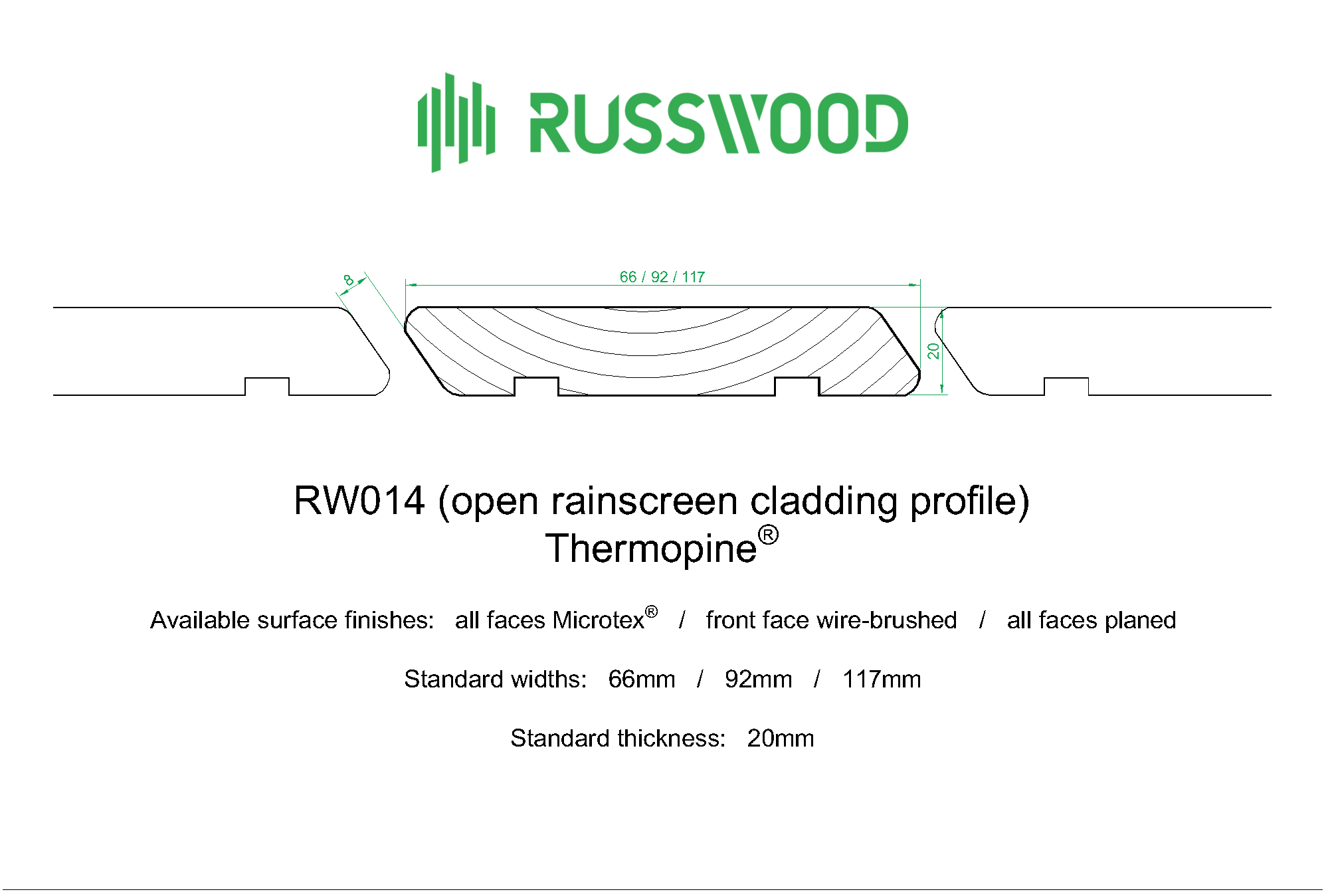 RUSSWOOD

8

66 / 92 / 117

20

RW014 (open rainscreen cladding profile)
Thermopine®

Available surface finishes: all faces Microtex® / front face wire-brushed / all faces planed

Standard widths: 66mm / 92mm / 117mm

Standard thickness: 20mm